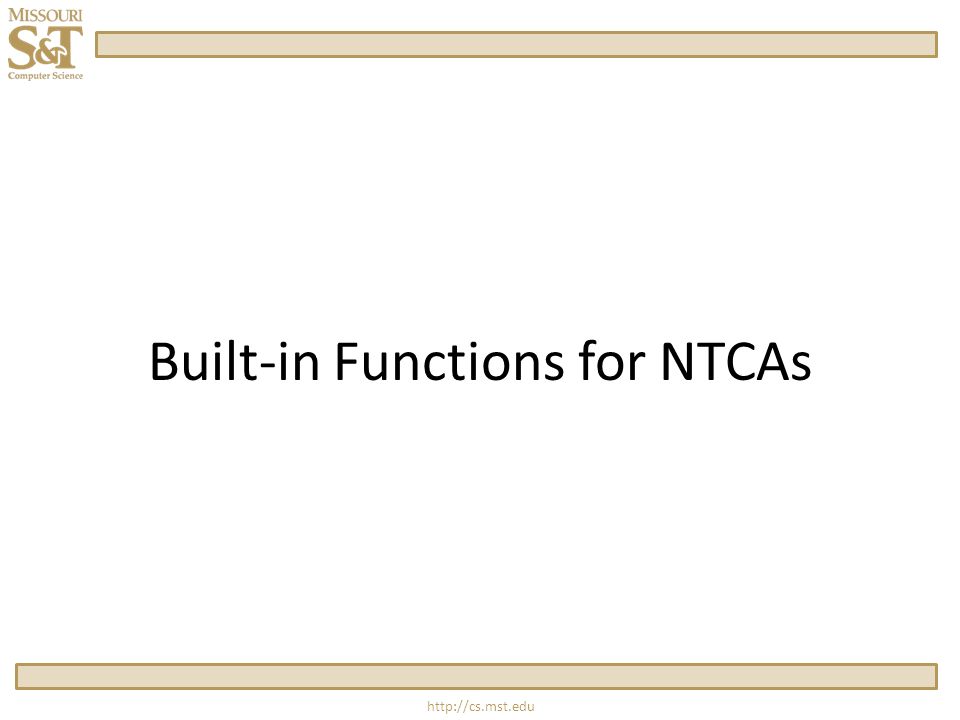 MISSOURI
S&T
Computer Science

Built-in Functions for NTCAs

http://cs.mst.edu